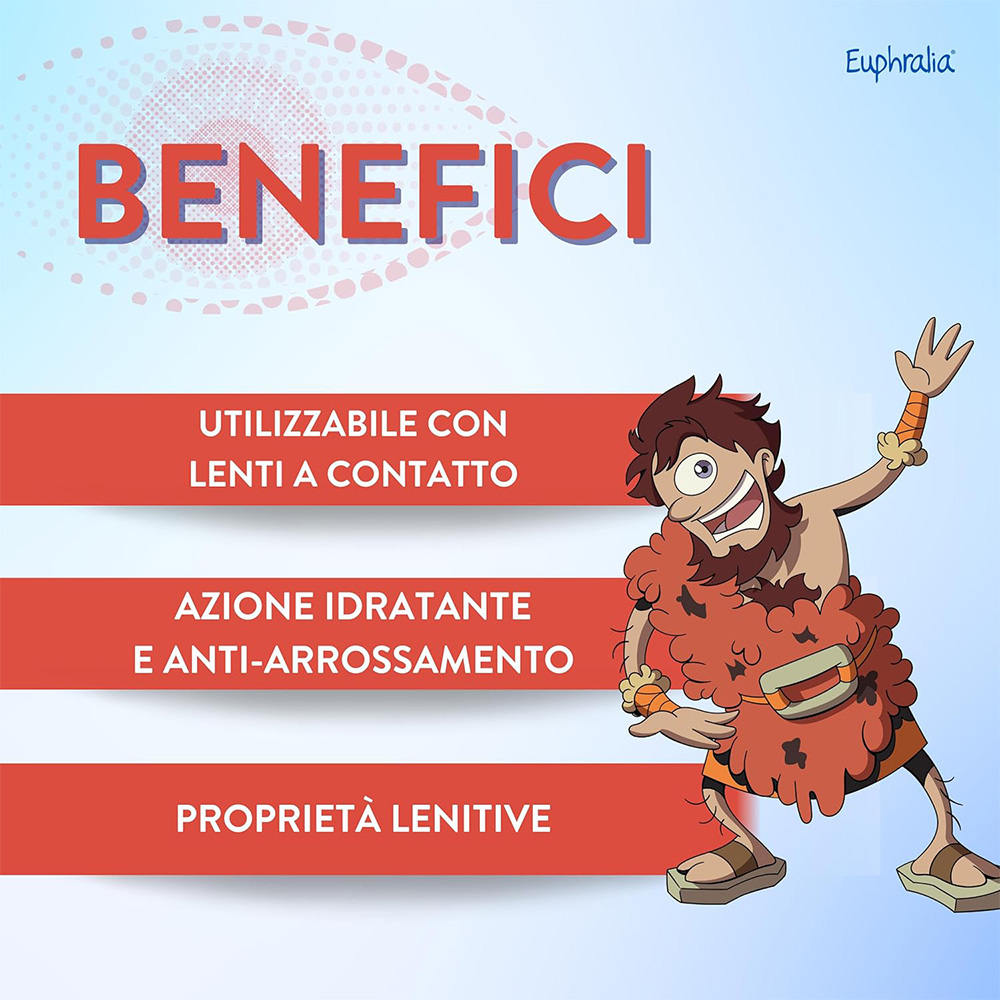 Euphralia®

BENEFICI

UTILIZZABILE CON LENTI A CONTATTO

AZIONE IDRATANTE E ANTI-ARROSSAMENTO

PROPRIETÀ LENITIVE